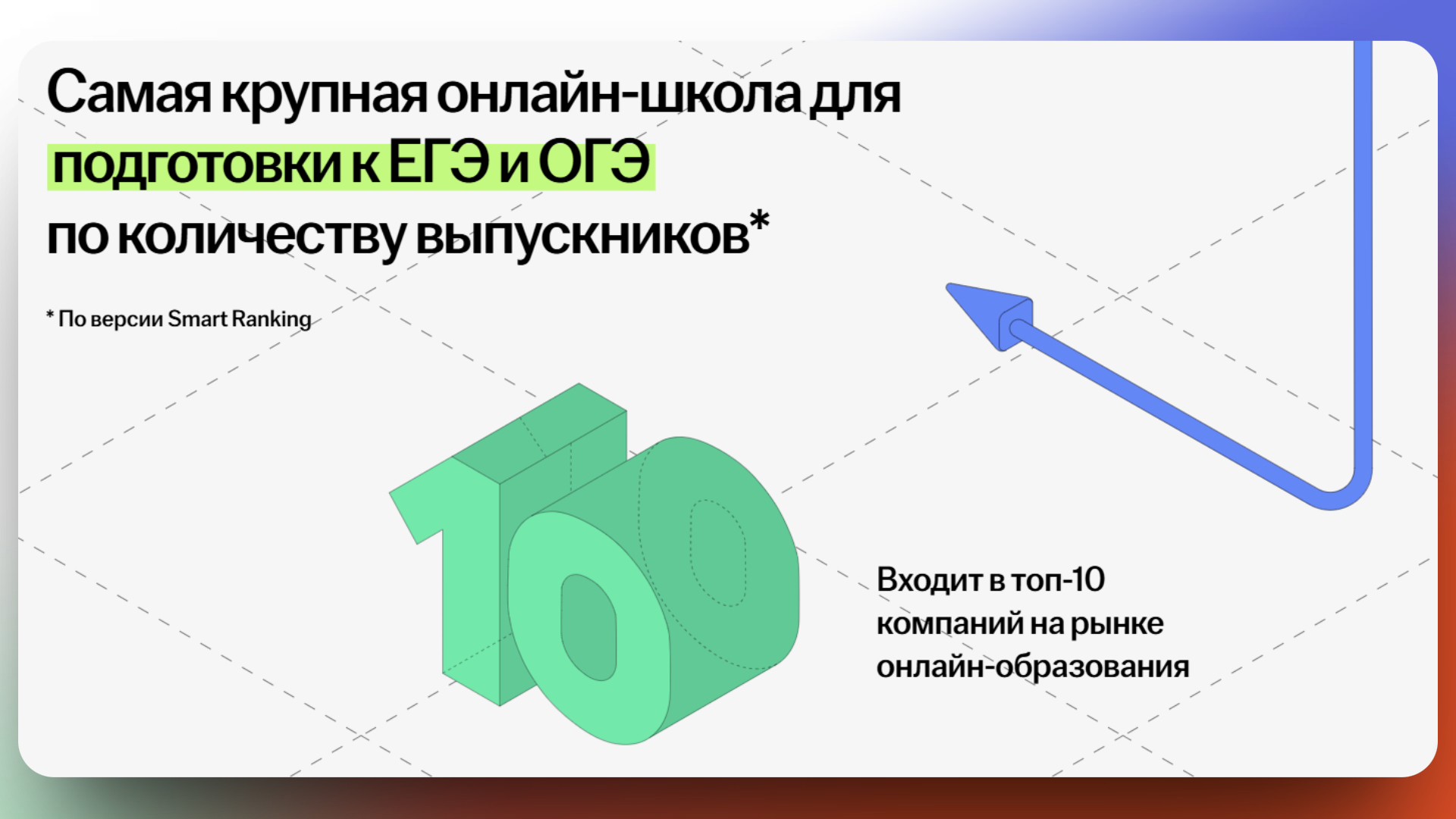 Самая крупная онлайн-школа для подготовки к ЕГЭ и ОГЭ по количеству выпускников*

* По версии Smart Ranking

10

Входит в топ-10 компаний на рынке онлайн-образования